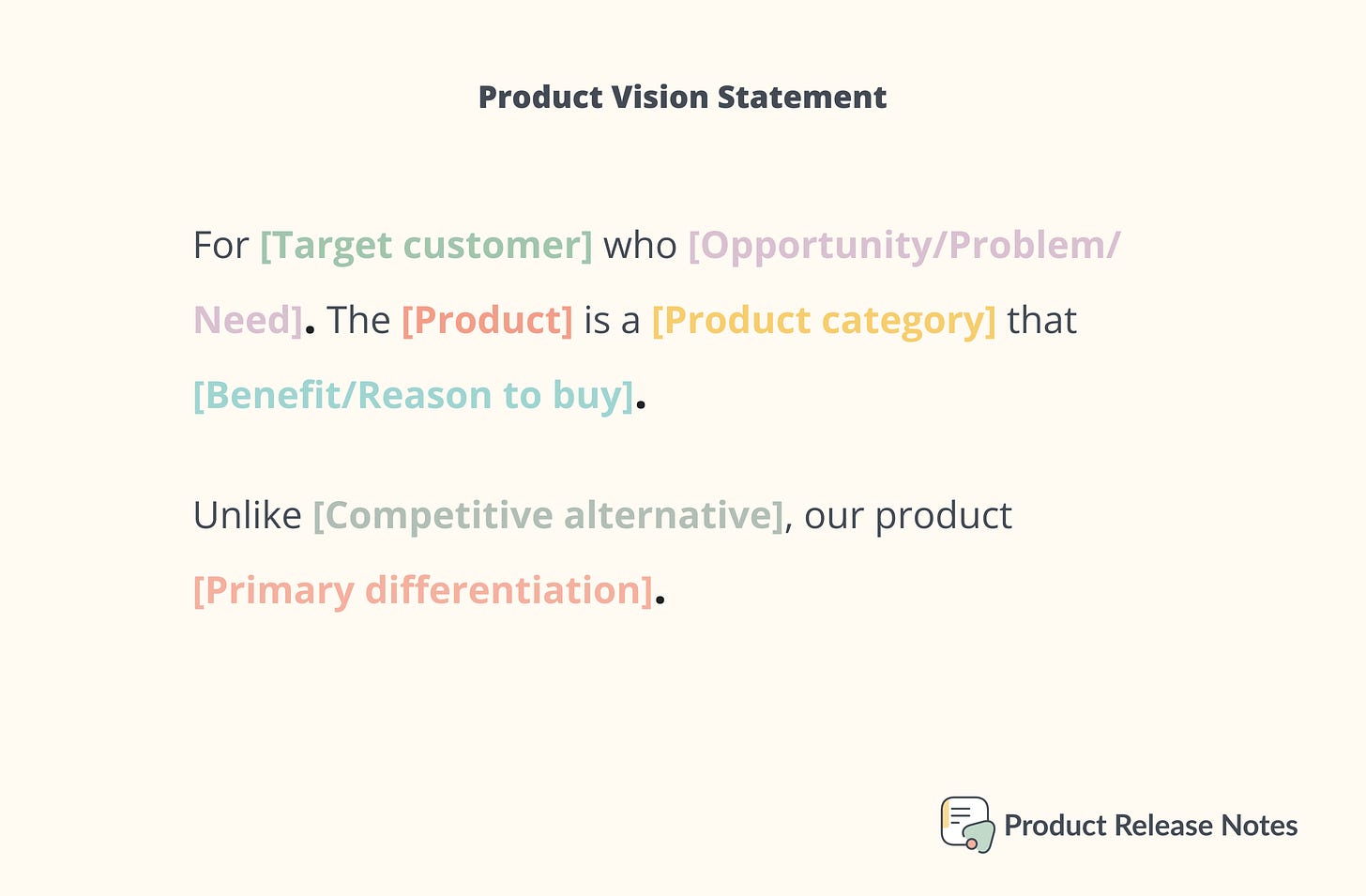 Product Vision Statement

For [Target customer] who [Opportunity/Problem/Need]. The [Product] is a [Product category] that [Benefit/Reason to buy].

Unlike [Competitive alternative], our product [Primary differentiation].

Product Release Notes